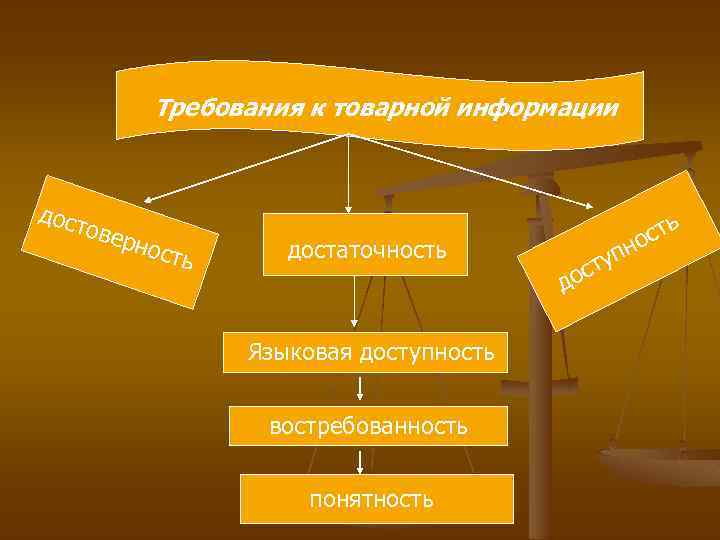 Требования к товарной информации

достоверность

достаточность

доступность

Языковая доступность

востребованность

понятность